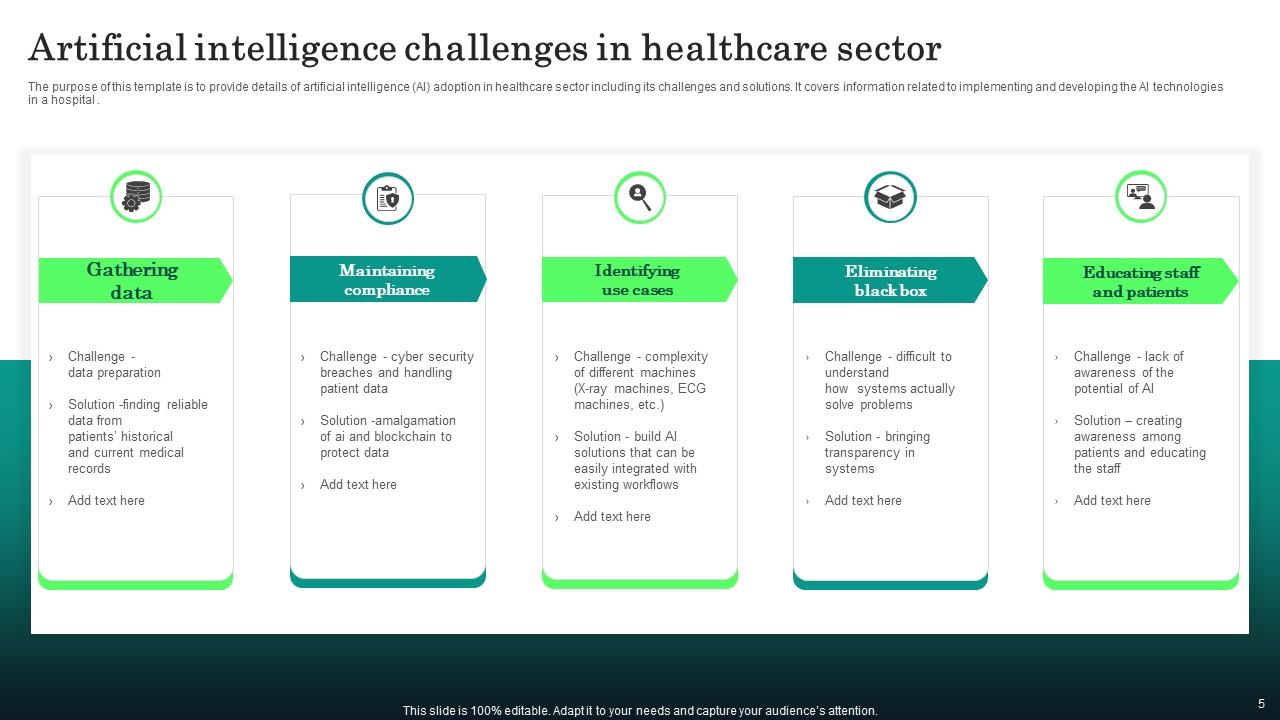 Artificial intelligence challenges in healthcare sector

The purpose of this template is to provide details of artificial intelligence (AI) adoption in healthcare sector including its challenges and solutions. It covers information related to implementing and developing the AI technologies in a hospital .

Gathering data

› Challenge - data preparation

› Solution -finding reliable data from patients' historical and current medical records

› Add text here

Maintaining compliance

› Challenge - cyber security breaches and handling patient data

› Solution -amalgamation of ai and blockchain to protect data

› Add text here

Identifying use cases

› Challenge - complexity of different machines (X-ray machines, ECG machines, etc.)

› Solution - build AI solutions that can be easily integrated with existing workflows

› Add text here

Eliminating black box

› Challenge - difficult to understand how systems actually solve problems

› Solution - bringing transparency in systems

› Add text here

Educating staff and patients

› Challenge - lack of awareness of the potential of AI

› Solution – creating awareness among patients and educating the staff

› Add text here

This slide is 100% editable. Adapt it to your needs and capture your audience's attention.

5